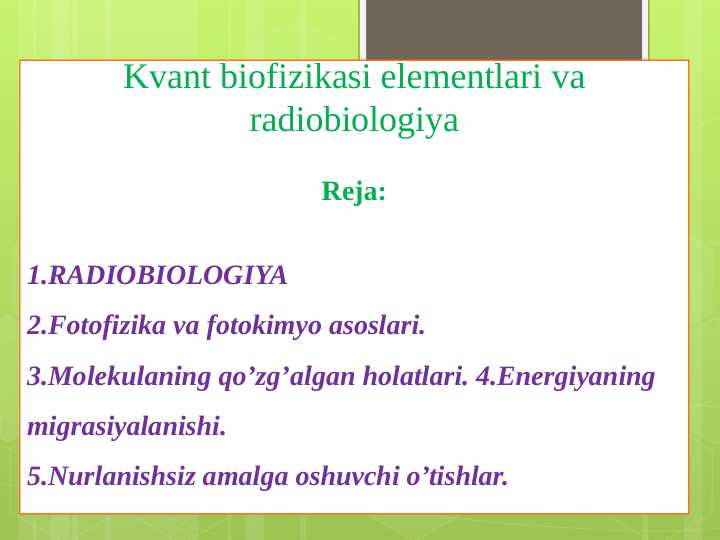 Kvant biofizikasi elementlari va radiobiologiya

Reja:

1.RADIOBIOLOGIYA

2.Fotofizika va fotokimyo asoslari.

3.Molekulaning qo’zg’algan holatlari. 4.Energiyaning migrasiyalanishi.

5.Nurlanishsiz amalga oshuvchi o’tishlar.